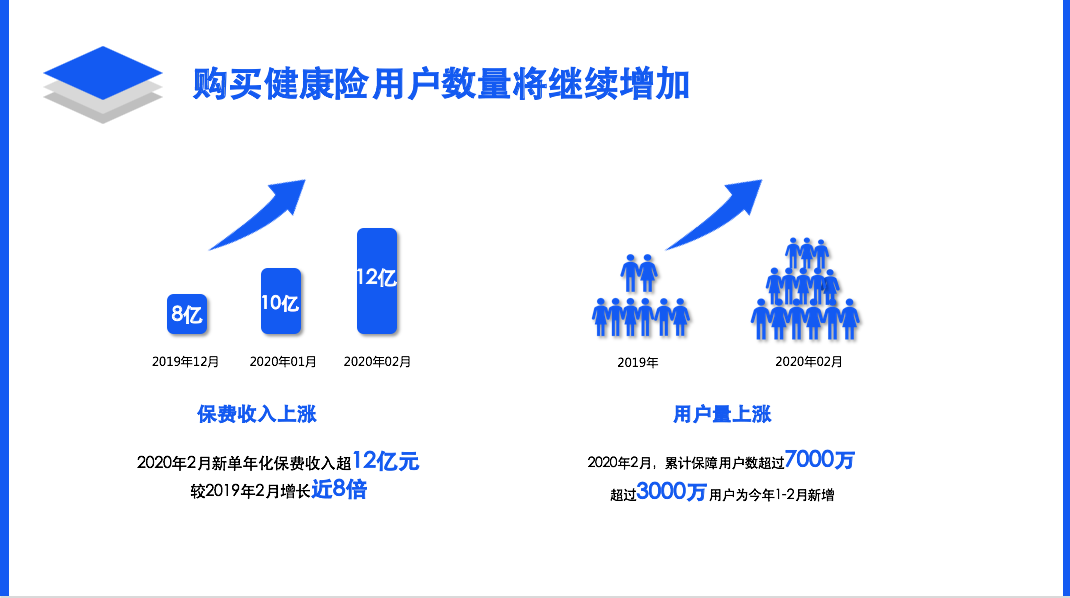 购买健康险用户数量将继续增加

8亿
10亿
12亿
2019年12月
2020年01月
2020年02月

保费收入上涨

2020年2月新单年化保费收入超12亿元
较2019年2月增长近8倍

2019年
2020年02月

用户量上涨

2020年2月，累计保障用户数超过7000万
超过3000万用户为今年1-2月新增